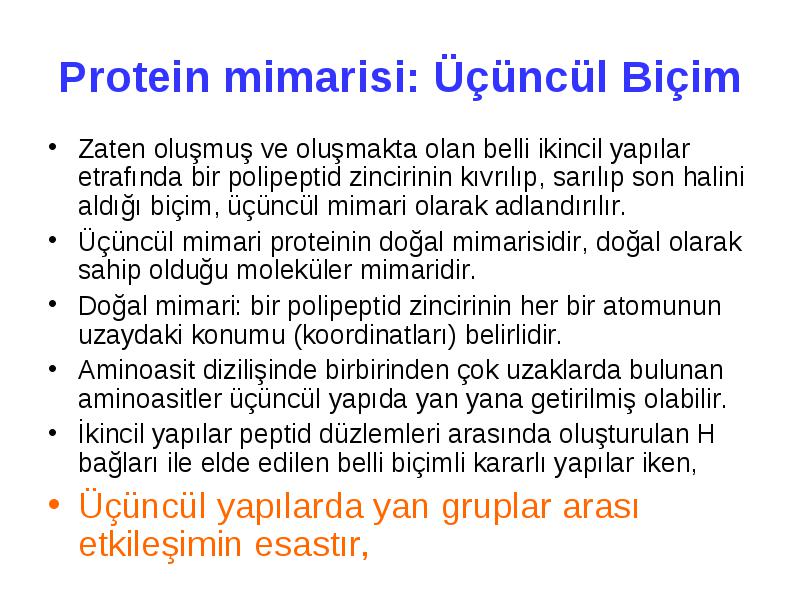 Protein mimarisi: Üçüncül Biçim

• Zaten oluşmuş ve oluşmakta olan belli ikincil yapılar etrafında bir polipeptid zincirinin kıvrılıp, sarılıp son halini aldığı biçim, üçüncül mimari olarak adlandırılır.

• Üçüncül mimari proteinin doğal mimarisidir, doğal olarak sahip olduğu moleküler mimaridir.

• Doğal mimari: bir polipeptid zincirinin her bir atomunun uzaydaki konumu (koordinatları) belirlidir.

• Aminoasit dizilişinde birbirinden çok uzaklarda bulunan aminoasitler üçüncül yapıda yan yana getirilmiş olabilir.

• İkincil yapılar peptid düzlemleri arasında oluşturulan H bağları ile elde edilen belli biçimli kararlı yapılar iken,

• Üçüncül yapılarda yan gruplar arası etkileşimin esastır,